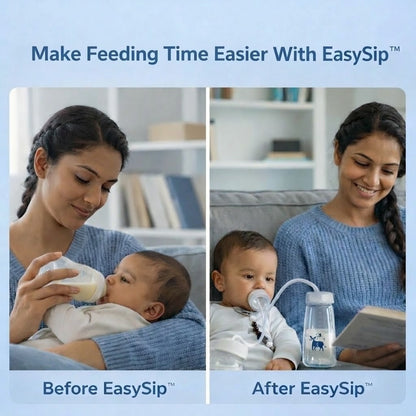 Make Feeding Time Easier With EasySip™

Before EasySip™

After EasySip™